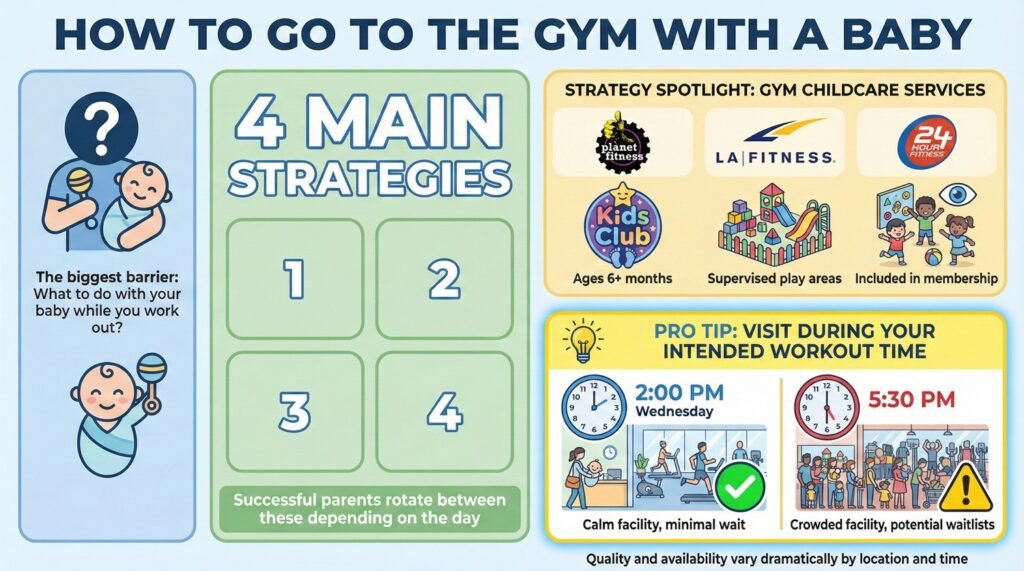 HOW TO GO TO THE GYM WITH A BABY

?

The biggest barrier: What to do with your baby while you work out?

4 MAIN STRATEGIES

1

2

3

4

Successful parents rotate between these depending on the day

STRATEGY SPOTLIGHT: GYM CHILDCARE SERVICES

planet fitness

LA|FITNESS.

24 HOUR FITNESS

Kids Club

Ages 6+ months

Supervised play areas

Included in membership

PRO TIP: VISIT DURING YOUR INTENDED WORKOUT TIME

2:00 PM
Wednesday

Calm facility, minimal wait

5:30 PM

Crowded facility, potential waitlists

Quality and availability vary dramatically by location and time